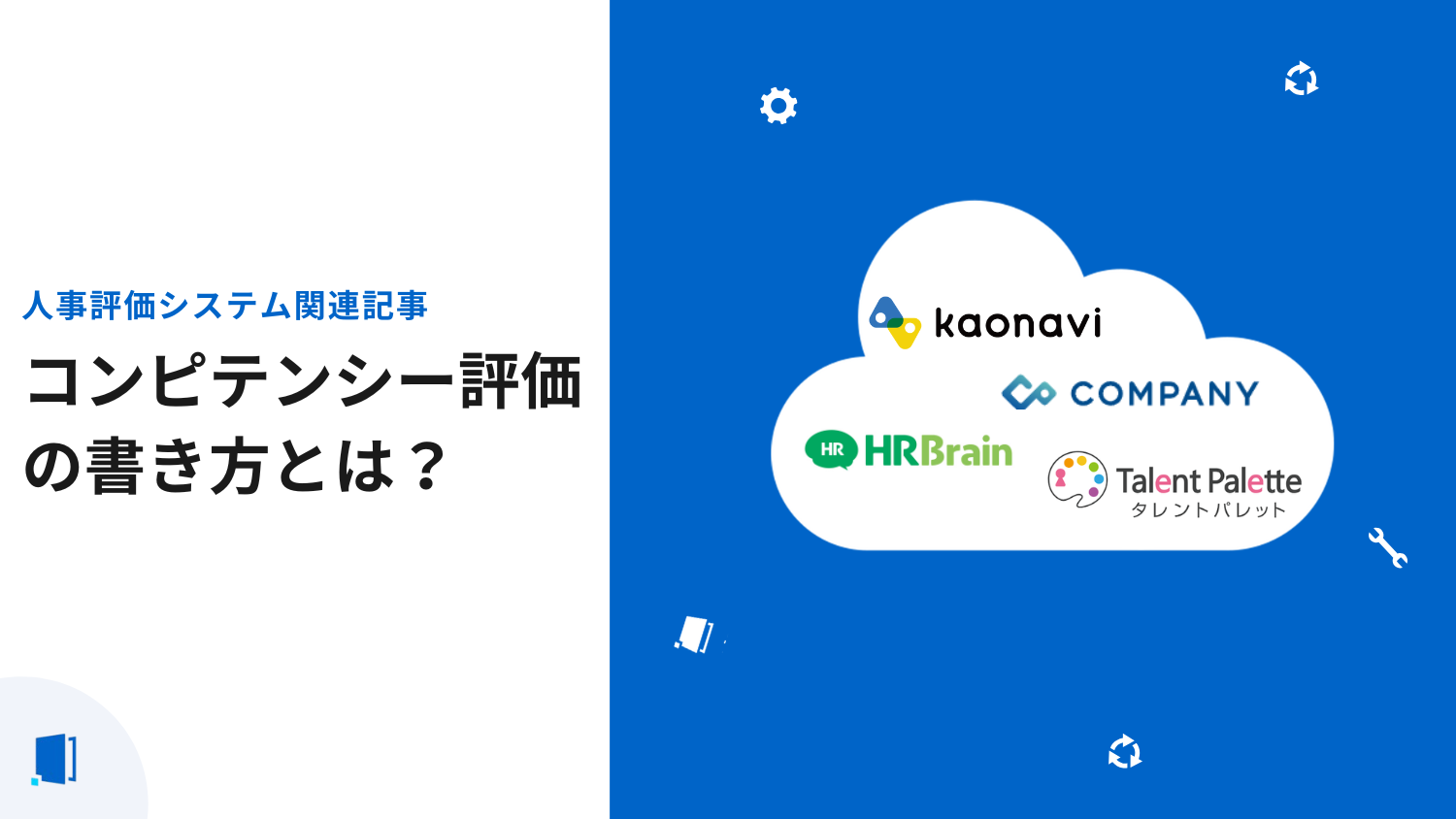 人事評価システム関連記事

コンピテンシー評価の書き方とは？

kaonavi

COMPANY

HR HRBrain

Talent Palette
タレントパレット